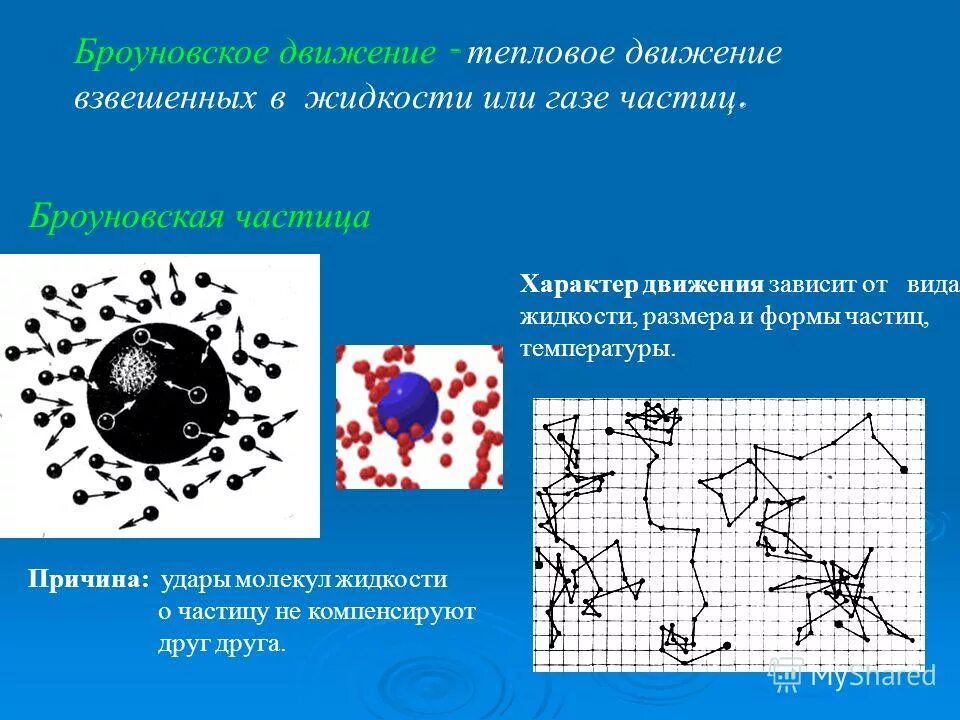 Броуновское движение - тепловое движение взвешенных в жидкости или газе частиц.

Броуновская частица

Характер движения зависит от вида жидкости, размера и формы частиц, температуры.

Причина: удары молекул жидкости о частицу не компенсируют друг друга.

MyShared